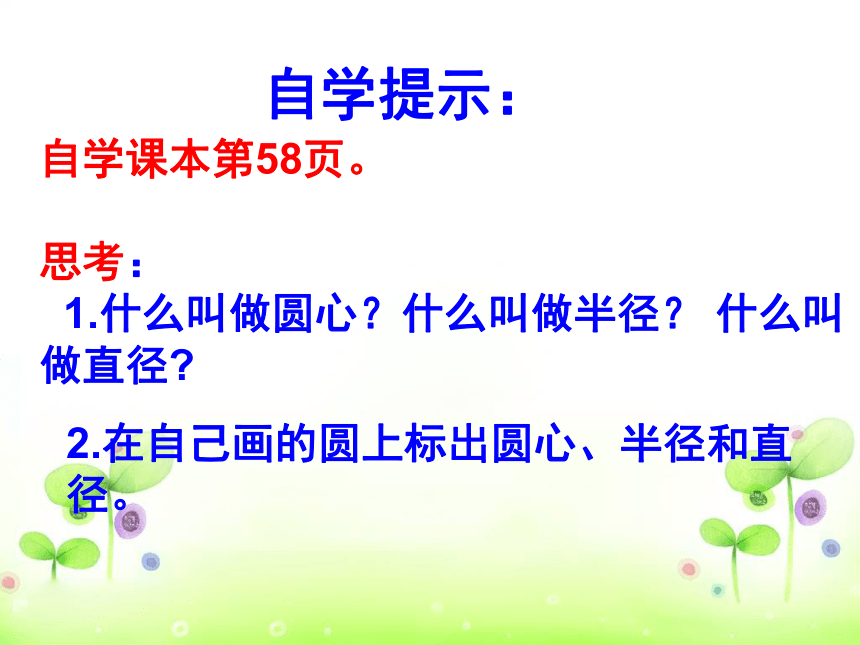 自学提示：

自学课本第58页。

思考：

1.什么叫做圆心？什么叫做半径？ 什么叫做直径?

2.在自己画的圆上标出圆心、半径和直径。